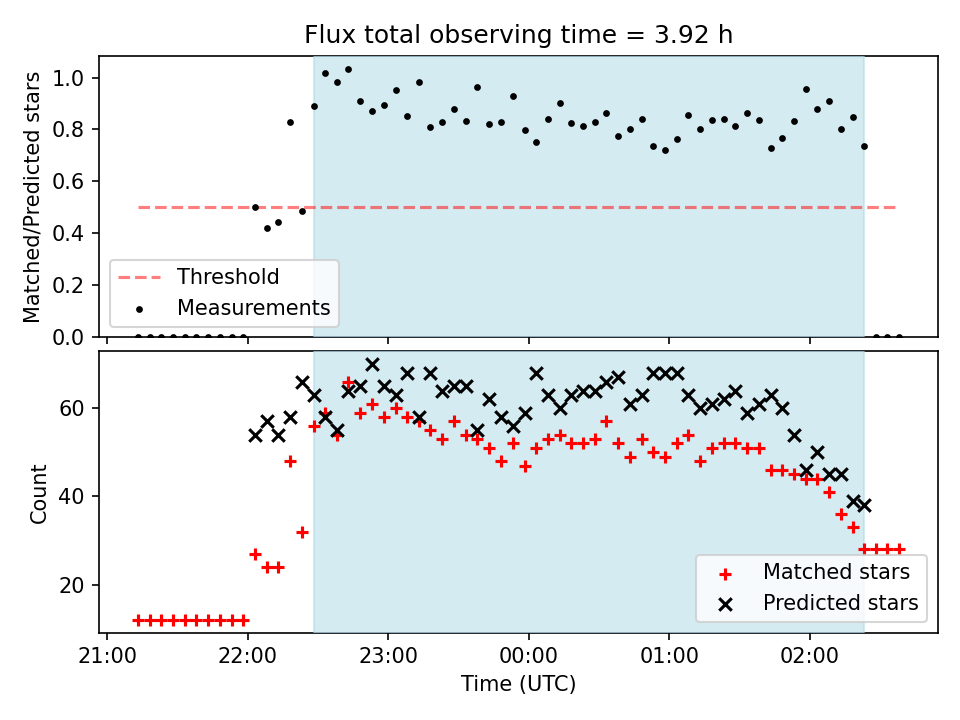 Flux total observing time = 3.92 h

Matched/Predicted stars

1.0
0.8
0.6
0.4
0.2
0.0

Threshold
Measurements

Count

60
40
20

Matched stars
Predicted stars

21:00
22:00
23:00
00:00
01:00
02:00

Time (UTC)